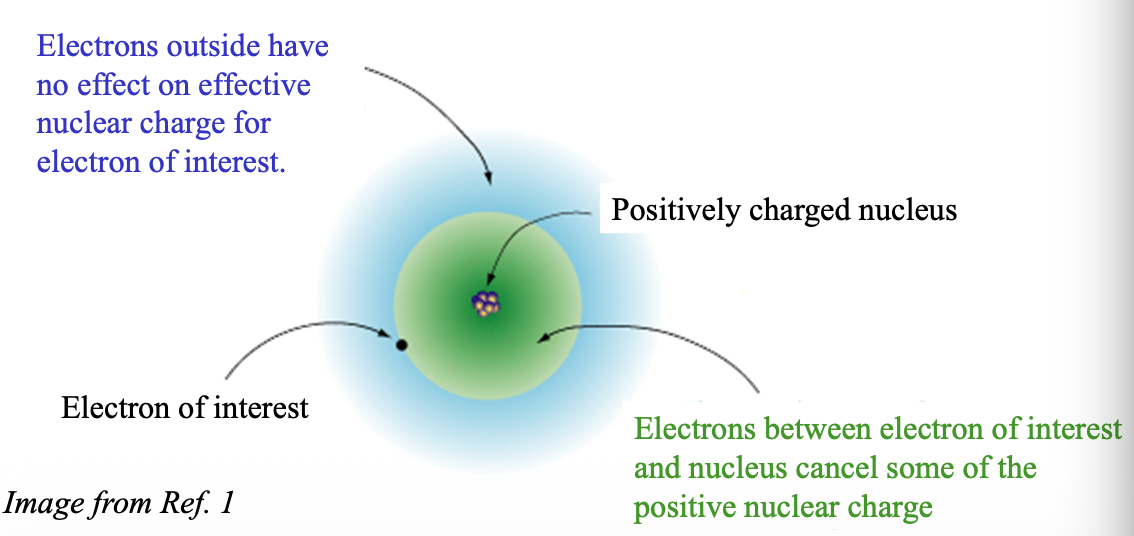 Electrons outside have no effect on effective nuclear charge for electron of interest.

Positively charged nucleus

Electron of interest

Electrons between electron of interest and nucleus cancel some of the positive nuclear charge

Image from Ref. 1